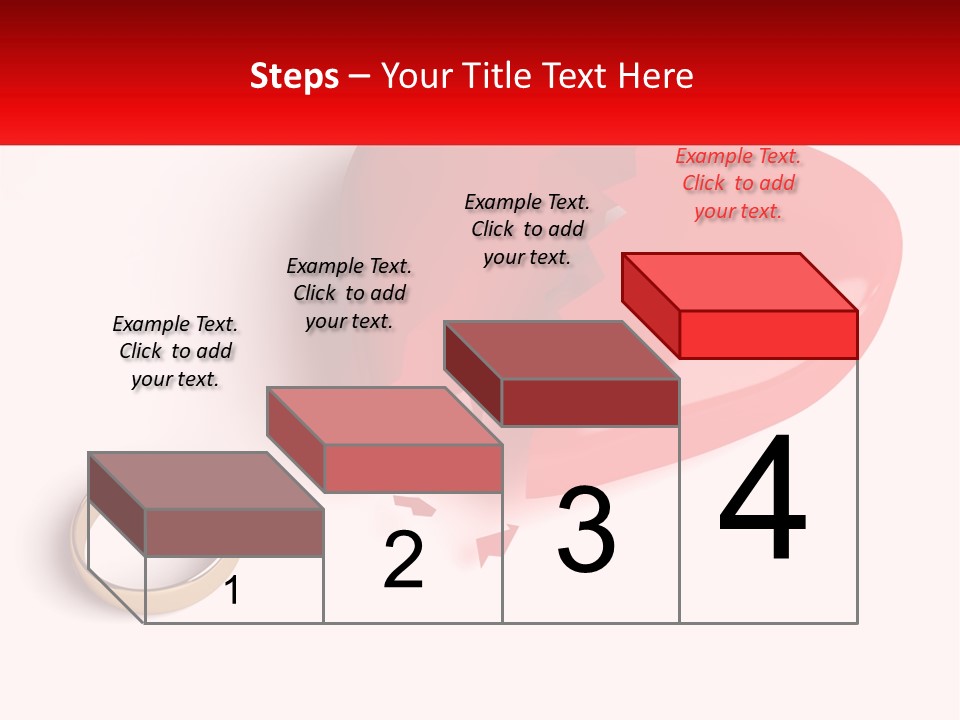 Steps – Your Title Text Here

Example Text. Click to add your text.

Example Text. Click to add your text.

Example Text. Click to add your text.

Example Text. Click to add your text.

1

2

3

4